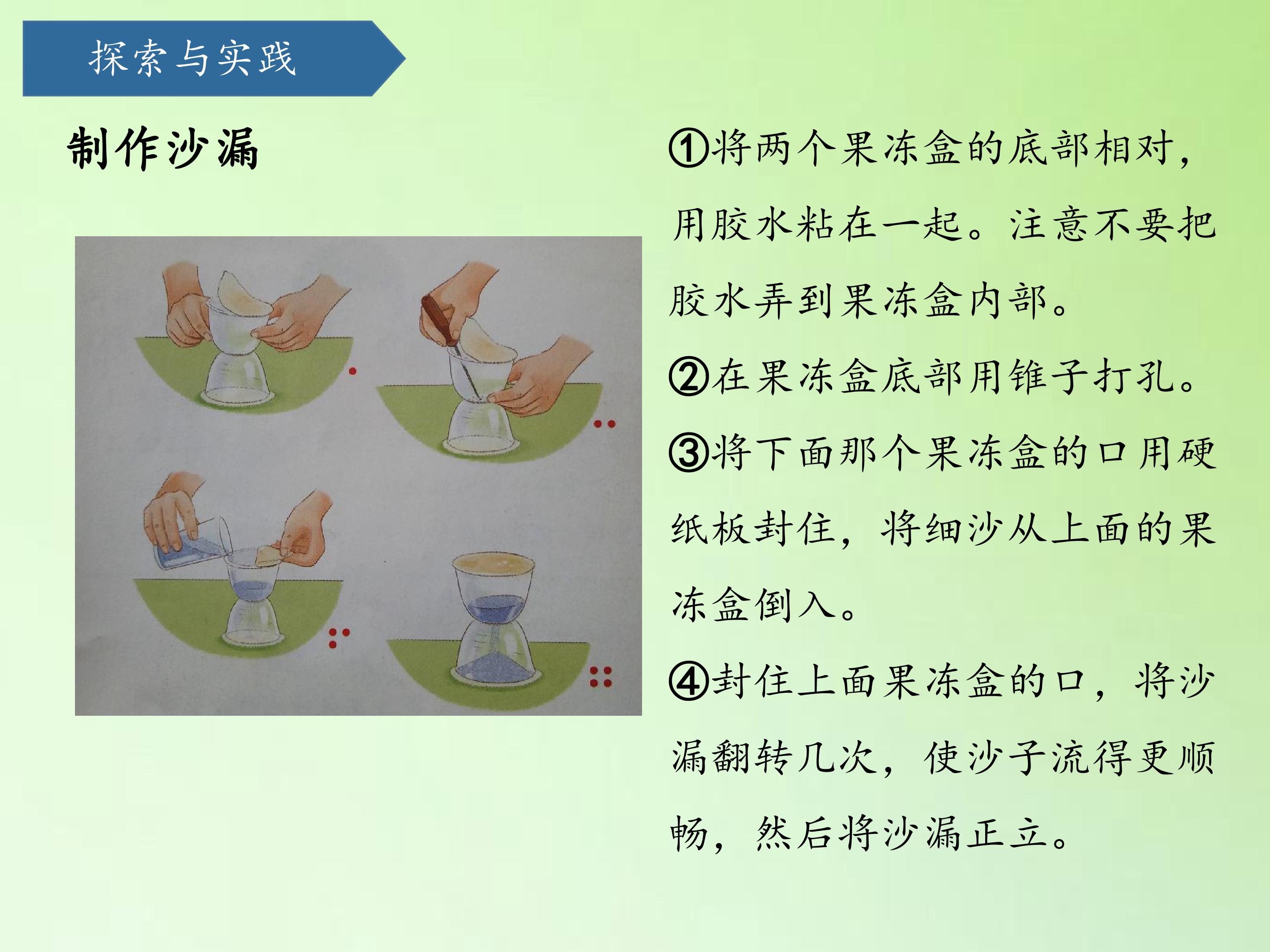 探索与实践

制作沙漏

①将两个果冻盒的底部相对，用胶水粘在一起。注意不要把胶水弄到果冻盒内部。

②在果冻盒底部用锥子打孔。

③将下面那个果冻盒的口用硬纸板封住，将细沙从上面的果冻盒倒入。

④封住上面果冻盒的口，将沙漏翻转几次，使沙子流得更顺畅，然后将沙漏正立。